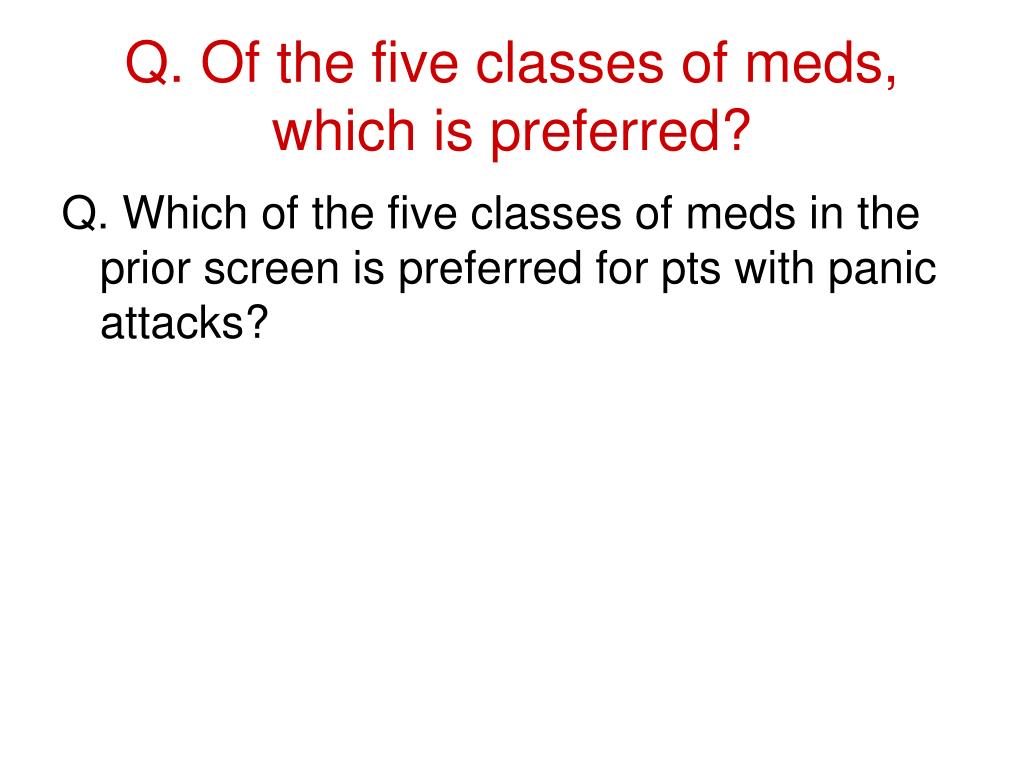 Q. Of the five classes of meds, which is preferred?

Q. Which of the five classes of meds in the prior screen is preferred for pts with panic attacks?